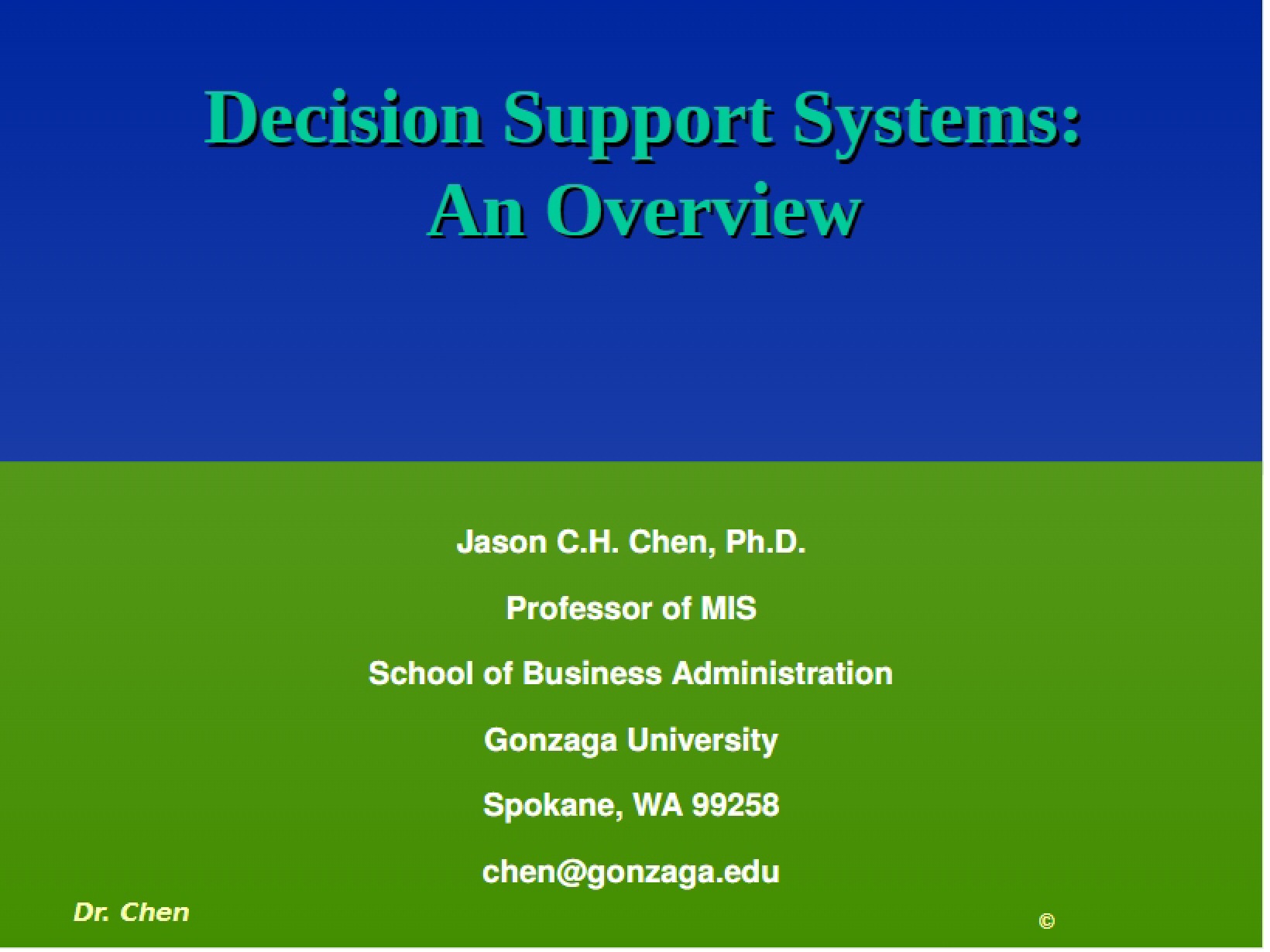 Decision Support Systems:
An Overview

Jason C.H. Chen, Ph.D.

Professor of MIS

School of Business Administration

Gonzaga University

Spokane, WA 99258

chen@gonzaga.edu

Dr. Chen

©